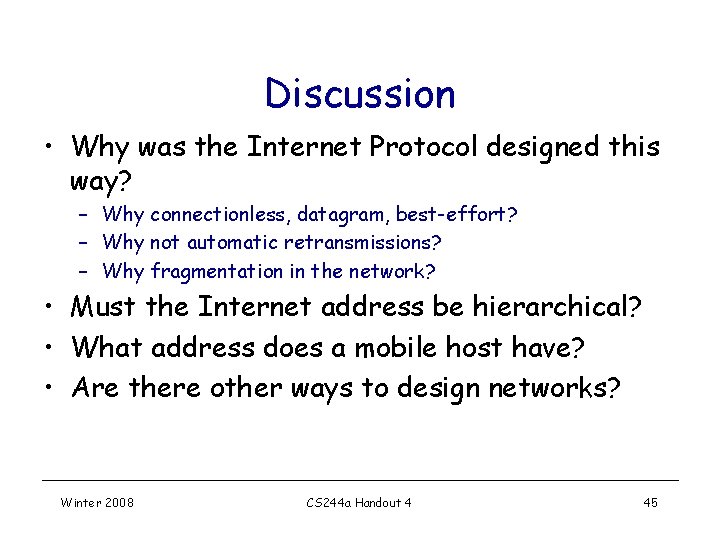 Discussion

• Why was the Internet Protocol designed this way?
  – Why connectionless, datagram, best-effort?
  – Why not automatic retransmissions?
  – Why fragmentation in the network?
• Must the Internet address be hierarchical?
• What address does a mobile host have?
• Are there other ways to design networks?

Winter 2008    CS244a Handout 4    45